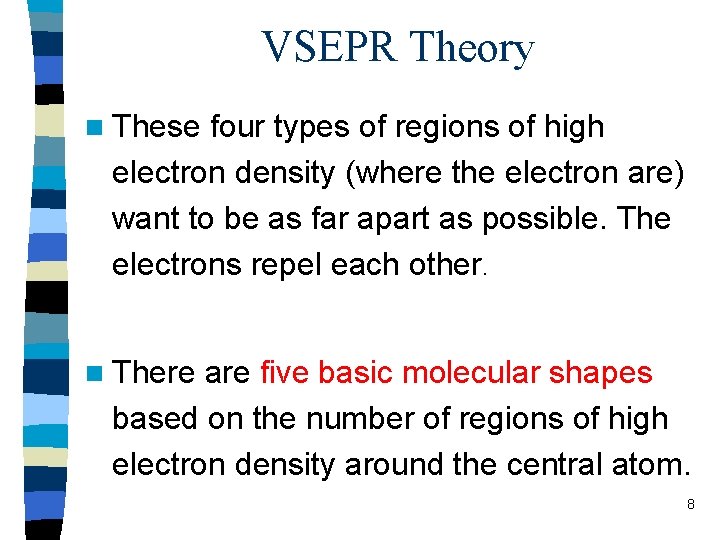 VSEPR Theory

These four types of regions of high electron density (where the electron are) want to be as far apart as possible. The electrons repel each other.

There are five basic molecular shapes based on the number of regions of high electron density around the central atom.

8